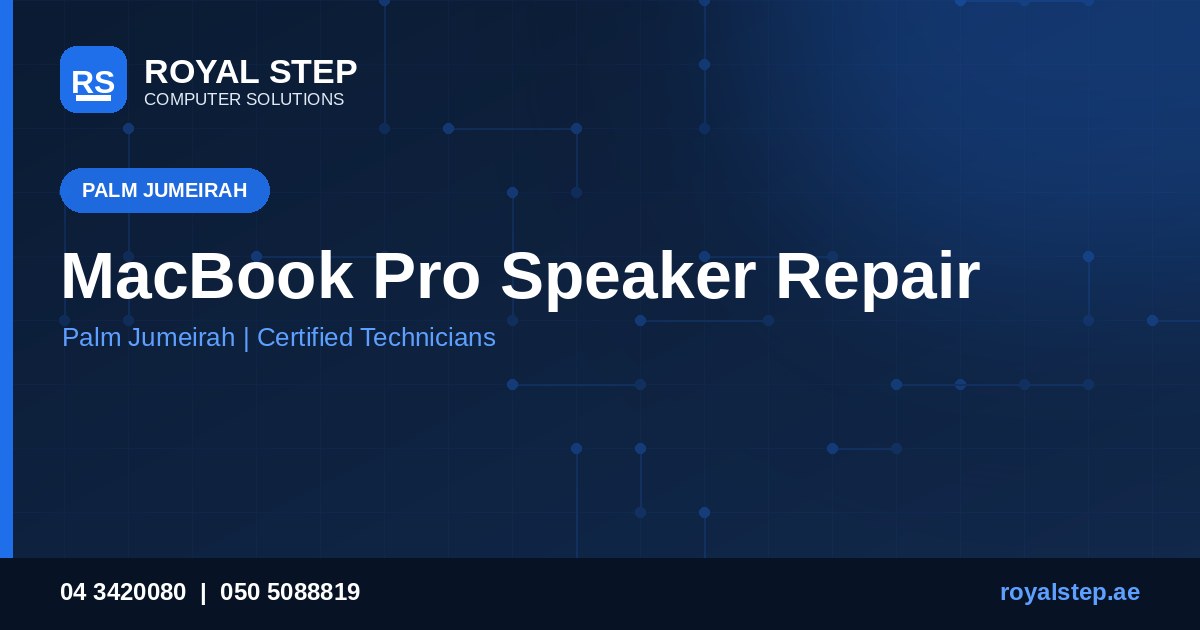 RS

ROYAL STEP
COMPUTER SOLUTIONS

PALM JUMEIRAH

MacBook Pro Speaker Repair

Palm Jumeirah | Certified Technicians

04 3420080 | 050 5088819

royalstep.ae